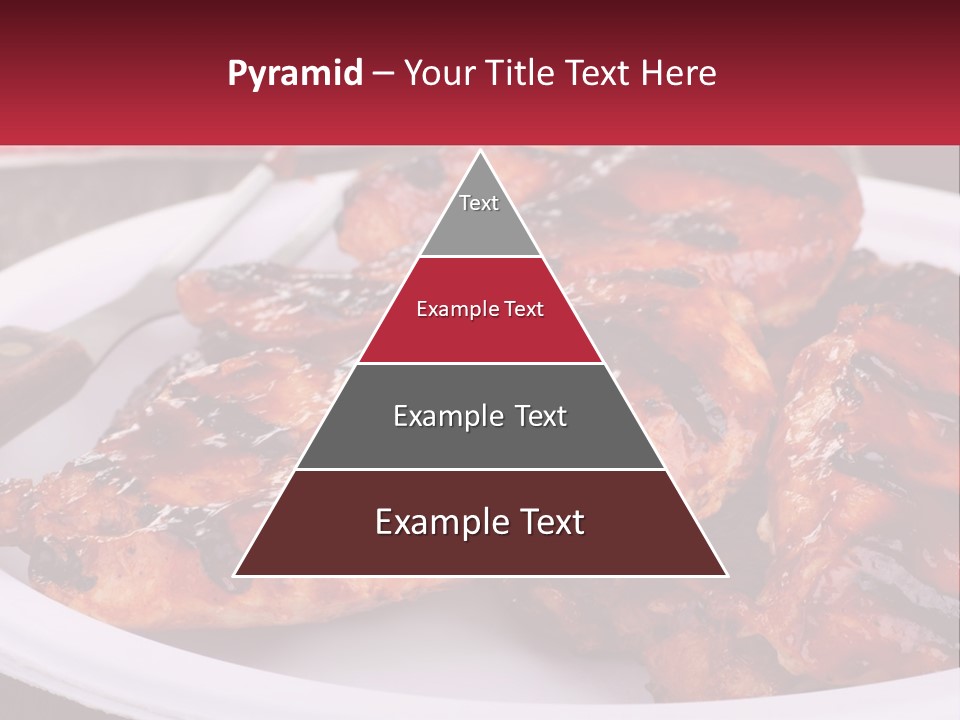 Pyramid – Your Title Text Here

Text

Example Text

Example Text

Example Text